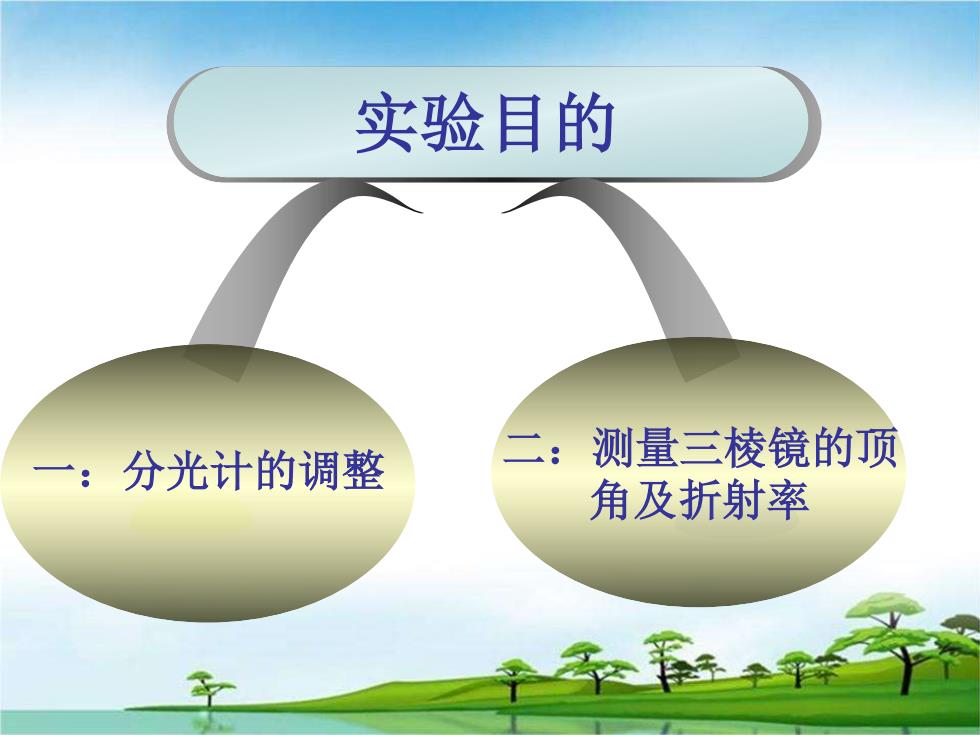 实验目的

一：分光计的调整

二：测量三棱镜的顶角及折射率